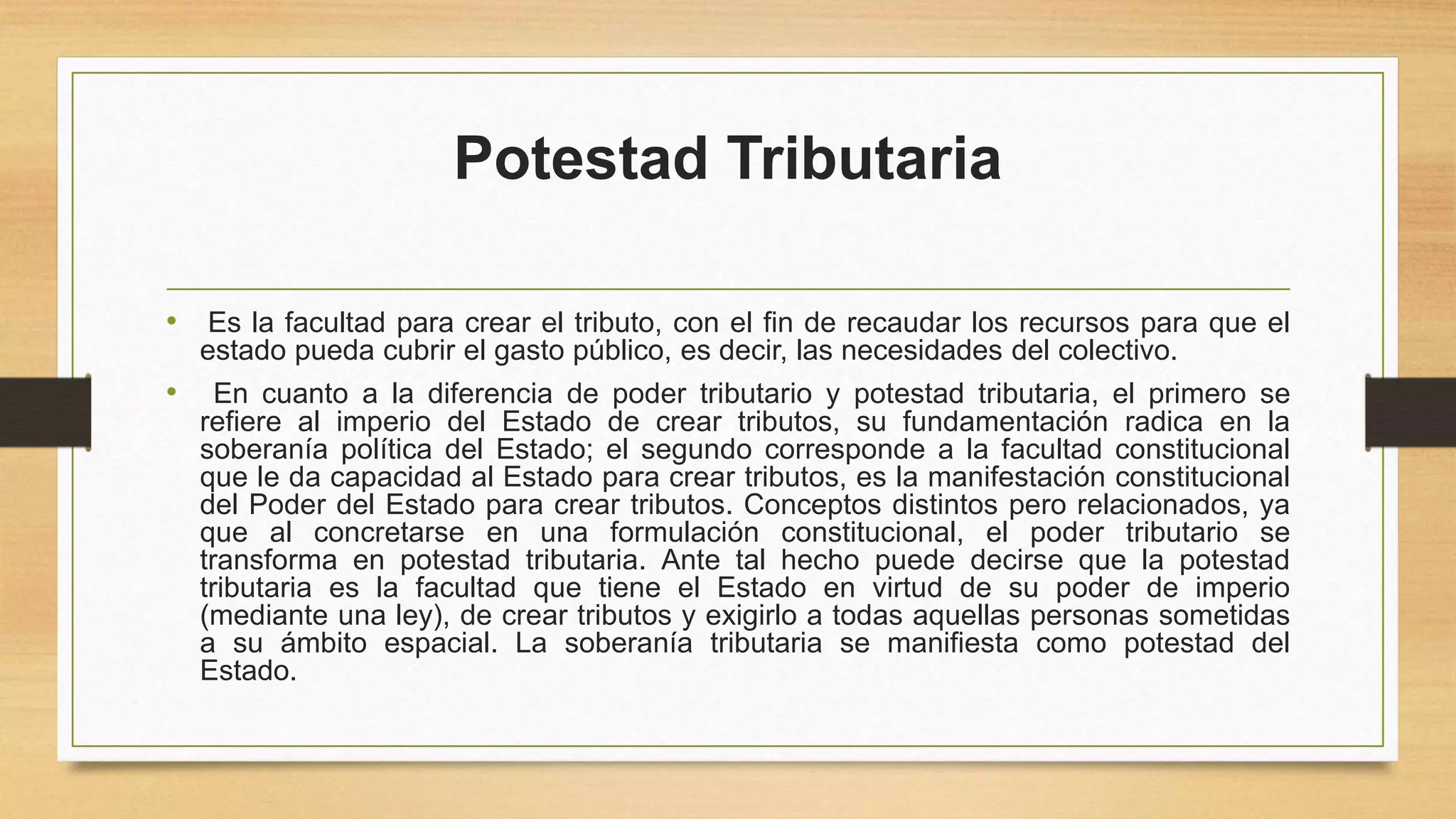 Potestad Tributaria

• Es la facultad para crear el tributo, con el fin de recaudar los recursos para que el estado pueda cubrir el gasto público, es decir, las necesidades del colectivo.

• En cuanto a la diferencia de poder tributario y potestad tributaria, el primero se refiere al imperio del Estado de crear tributos, su fundamentación radica en la soberanía política del Estado; el segundo corresponde a la facultad constitucional que le da capacidad al Estado para crear tributos, es la manifestación constitucional del Poder del Estado para crear tributos. Conceptos distintos pero relacionados, ya que al concretarse en una formulación constitucional, el poder tributario se transforma en potestad tributaria. Ante tal hecho puede decirse que la potestad tributaria es la facultad que tiene el Estado en virtud de su poder de imperio (mediante una ley), de crear tributos y exigirlo a todas aquellas personas sometidas a su ámbito espacial. La soberanía tributaria se manifiesta como potestad del Estado.